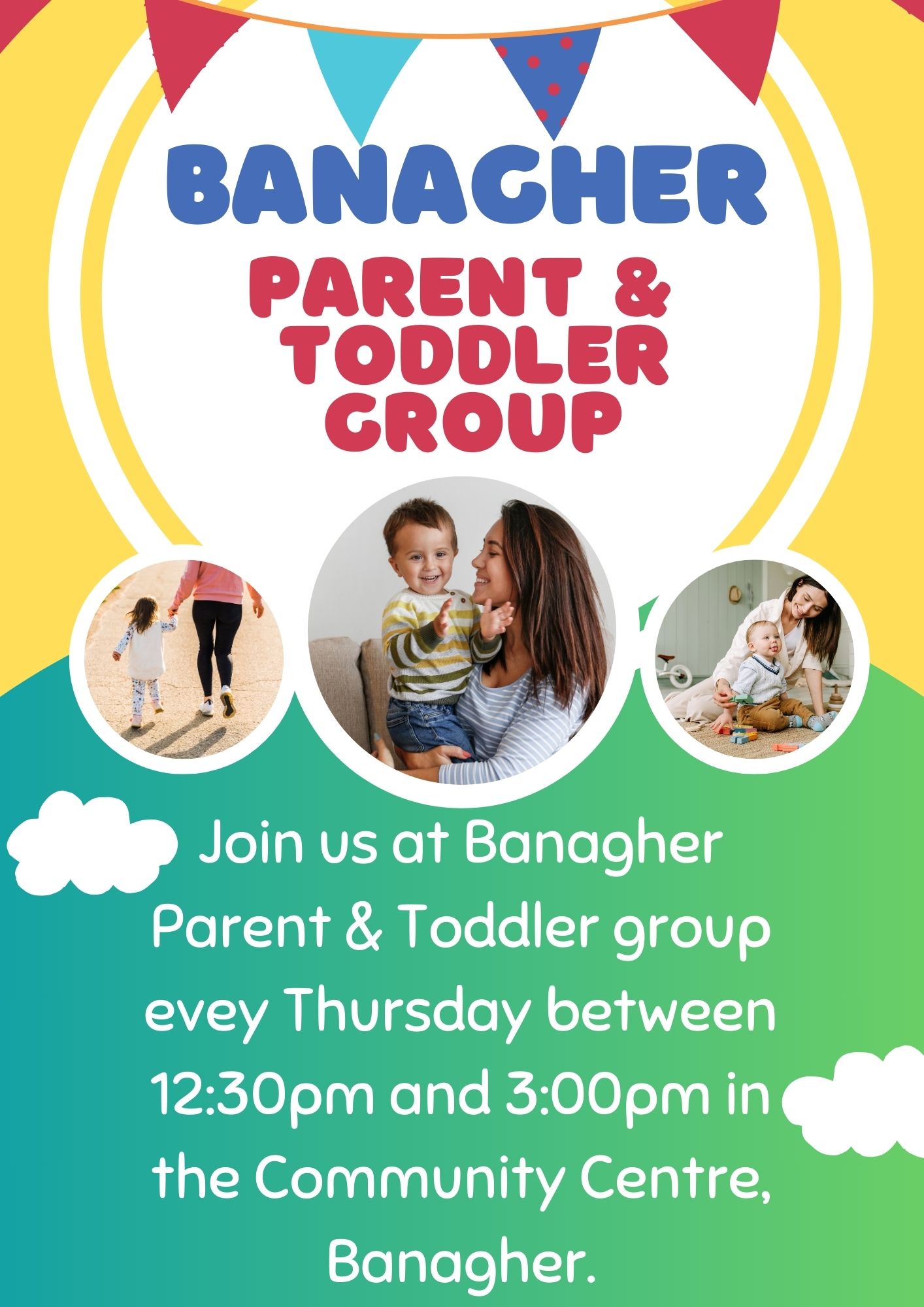 BANAGHER

PARENT & TODDLER GROUP

Join us at Banagher Parent & Toddler group evey Thursday between 12:30pm and 3:00pm in the Community Centre, Banagher.